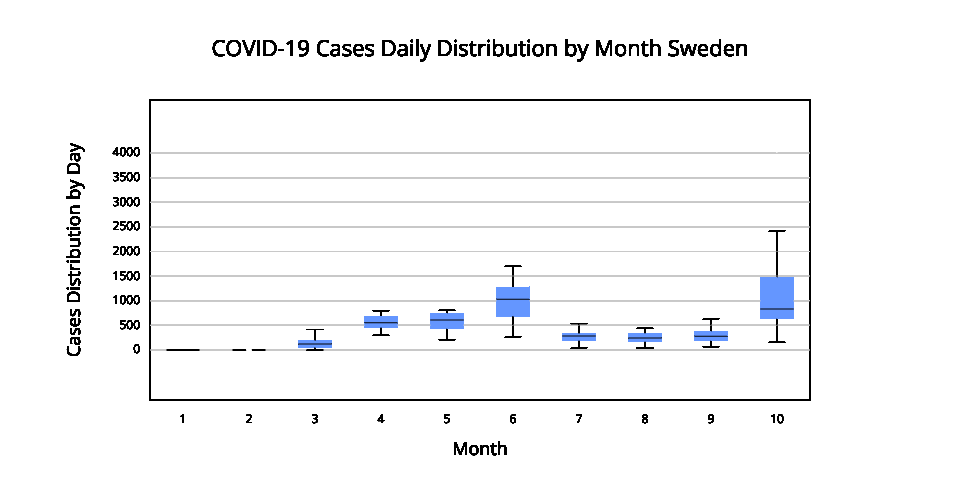 COVID-19 Cases Daily Distribution by Month Sweden

Cases Distribution by Day

4000
3500
3000
2500
2000
1500
1000
500
0

1 2 3 4 5 6 7 8 9 10

Month